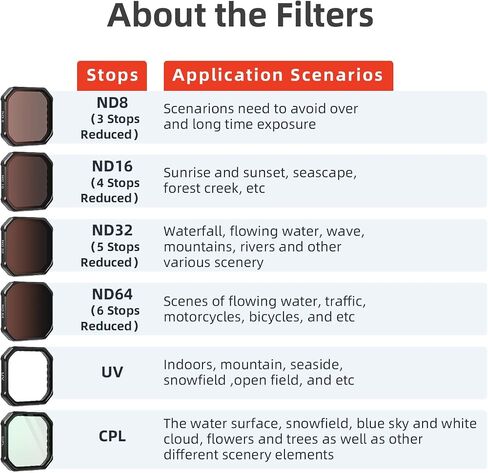 About the Filters

| Stops | Application Scenarios |
|---|---|
| ND8 （3 Stops Reduced） | Scenarions need to avoid over and long time exposure |
| ND16 （4 Stops Reduced） | Sunrise and sunset, seascape, forest creek, etc |
| ND32 （5 Stops Reduced） | Waterfall, flowing water, wave, mountains, rivers and other various scenery |
| ND64 （6 Stops Reduced） | Scenes of flowing water, traffic, motorcycles, bicycles, and etc |
| UV | Indoors, mountain, seaside, snowfield ,open field, and etc |
| CPL | The water surface, snowfield, blue sky and white cloud, flowers and trees as well as other different scenery elements |